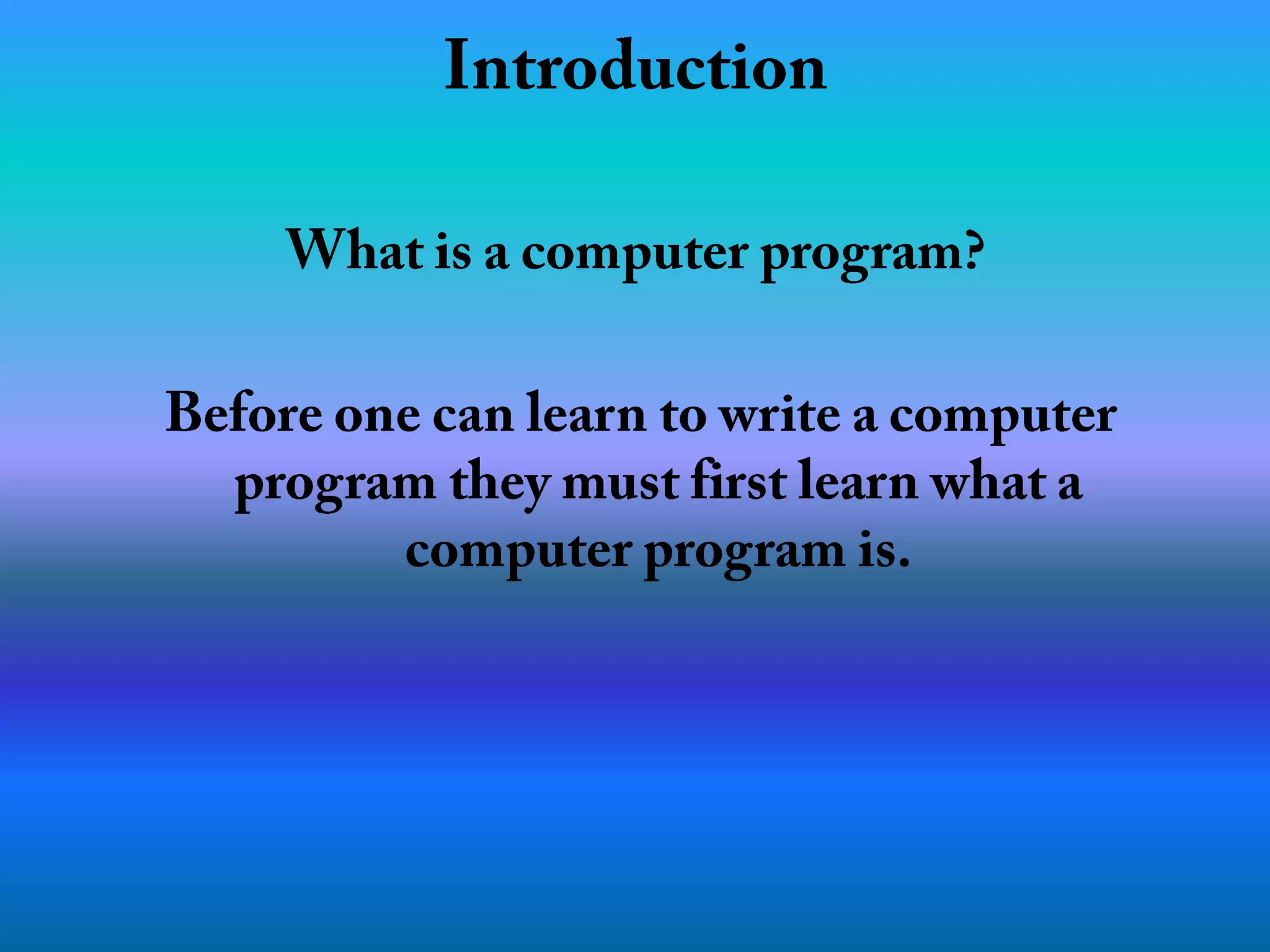 Introduction

What is a computer program?

Before one can learn to write a computer program they must first learn what a computer program is.